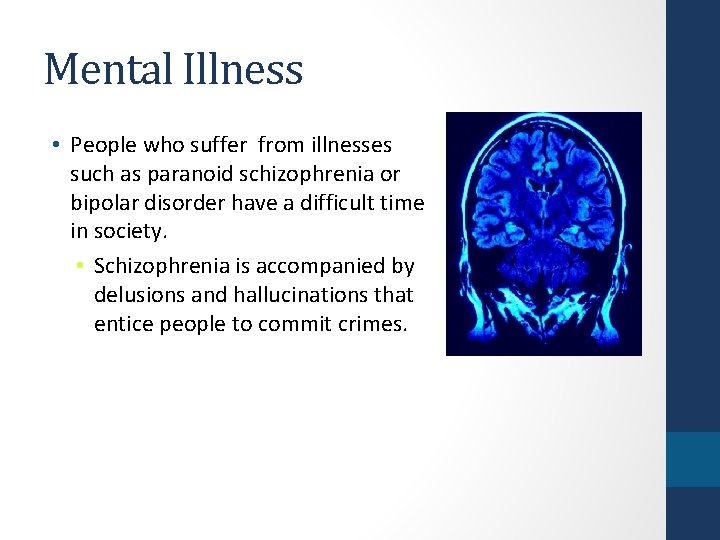 Mental Illness

• People who suffer from illnesses such as paranoid schizophrenia or bipolar disorder have a difficult time in society.

• Schizophrenia is accompanied by delusions and hallucinations that entice people to commit crimes.